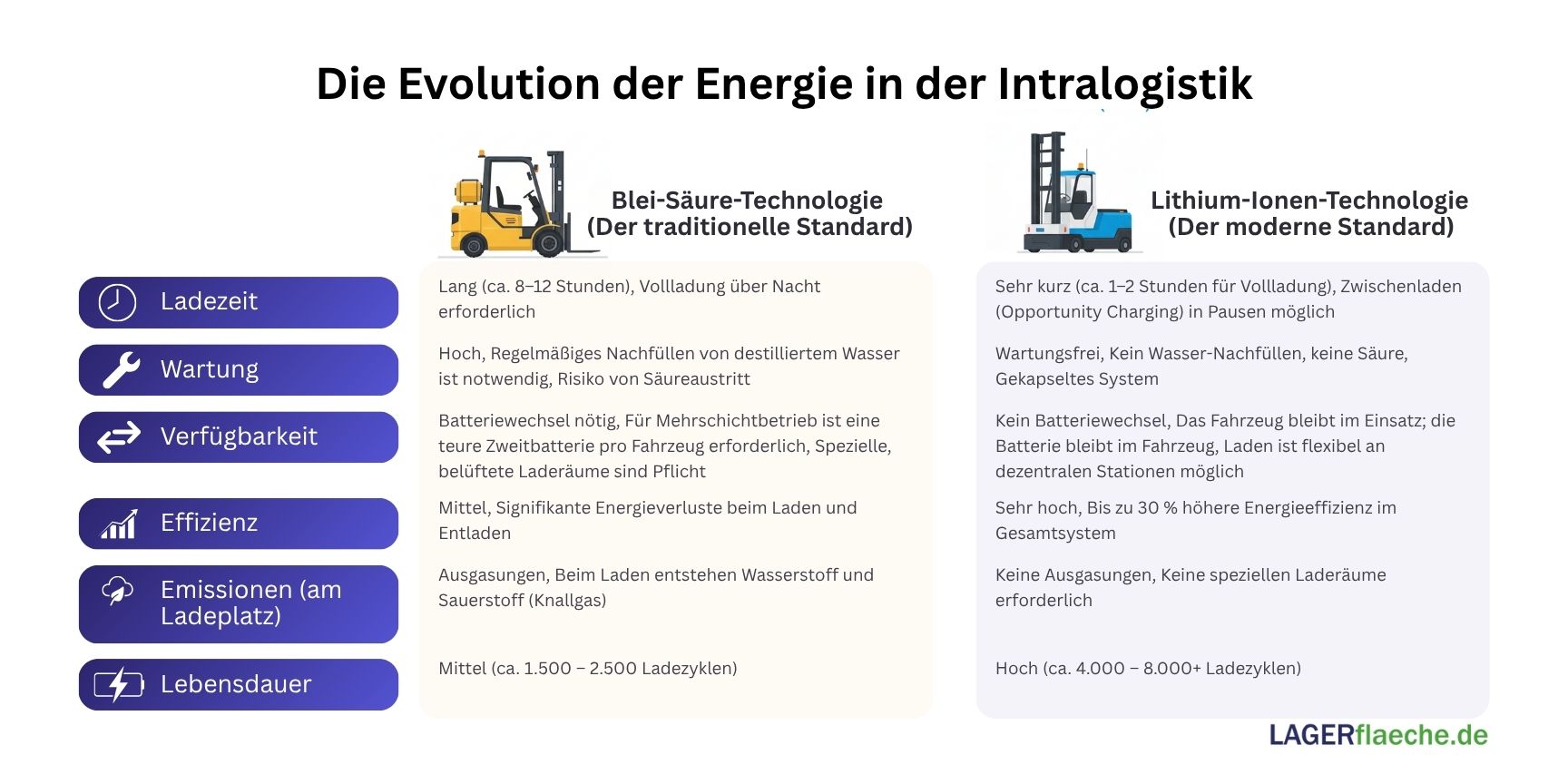 Die Evolution der Energie in der Intralogistik

| | Blei-Säure-Technologie (Der traditionelle Standard) | Lithium-Ionen-Technologie (Der moderne Standard) |
|---|---|---|
| Ladezeit | Lang (ca. 8–12 Stunden), Vollladung über Nacht erforderlich | Sehr kurz (ca. 1–2 Stunden für Vollladung), Zwischenladen (Opportunity Charging) in Pausen möglich |
| Wartung | Hoch, Regelmäßiges Nachfüllen von destilliertem Wasser ist notwendig, Risiko von Säureaustritt | Wartungsfrei, Kein Wasser-Nachfüllen, keine Säure, Gekapseltes System |
| Verfügbarkeit | Batteriewechsel nötig, Für Mehrschichtbetrieb ist eine teure Zweitbatterie pro Fahrzeug erforderlich, Spezielle, belüftete Laderäume sind Pflicht | Kein Batteriewechsel, Das Fahrzeug bleibt im Einsatz; die Batterie bleibt im Fahrzeug, Laden ist flexibel an dezentralen Stationen möglich |
| Effizienz | Mittel, Signifikante Energieverluste beim Laden und Entladen | Sehr hoch, Bis zu 30 % höhere Energieeffizienz im Gesamtsystem |
| Emissionen (am Ladeplatz) | Ausgasungen, Beim Laden entstehen Wasserstoff und Sauerstoff (Knallgas) | Keine Ausgasungen, Keine speziellen Laderäume erforderlich |
| Lebensdauer | Mittel (ca. 1.500 – 2.500 Ladezyklen) | Hoch (ca. 4.000 – 8.000+ Ladezyklen) |

LAGERflaeche.de